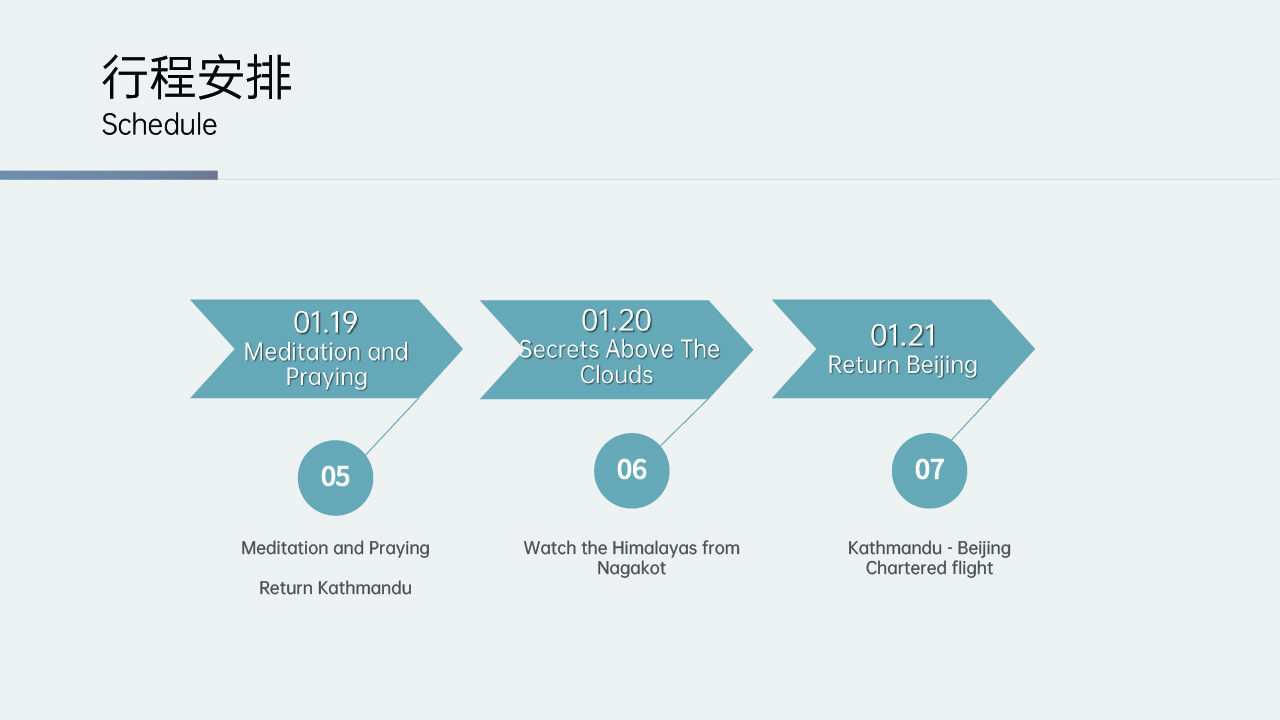 行程安排
Schedule

01.19
Meditation and Praying

05

Meditation and Praying

Return Kathmandu

01.20
Secrets Above The Clouds

06

Watch the Himalayas from Nagakot

01.21
Return Beijing

07

Kathmandu - Beijing
Chartered flight